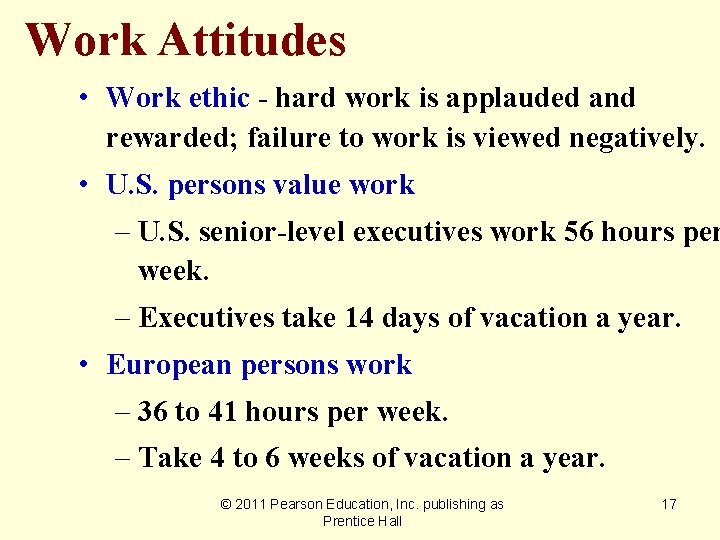 Work Attitudes

• Work ethic - hard work is applauded and rewarded; failure to work is viewed negatively.

• U.S. persons value work

– U.S. senior-level executives work 56 hours per week.

– Executives take 14 days of vacation a year.

• European persons work

– 36 to 41 hours per week.

– Take 4 to 6 weeks of vacation a year.

© 2011 Pearson Education, Inc. publishing as Prentice Hall

17